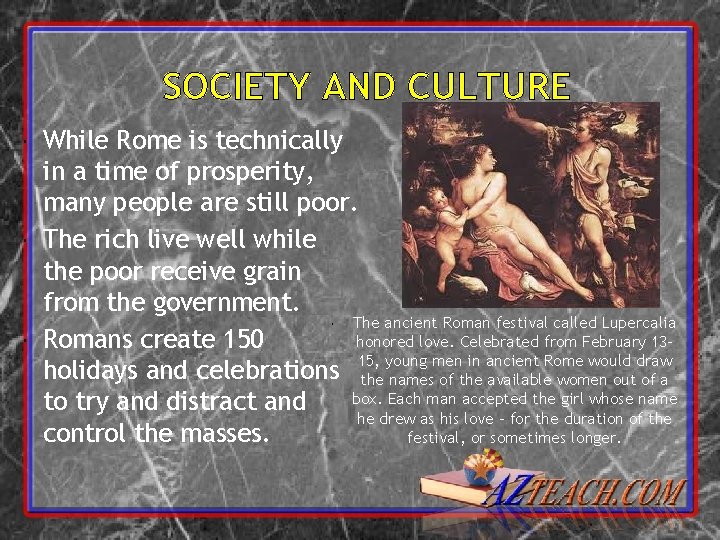 SOCIETY AND CULTURE

While Rome is technically in a time of prosperity, many people are still poor.

The rich live well while the poor receive grain from the government.

Romans create 150 holidays and celebrations to try and distract and control the masses.

The ancient Roman festival called Lupercalia honored love. Celebrated from February 13-15, young men in ancient Rome would draw the names of the available women out of a box. Each man accepted the girl whose name he drew as his love – for the duration of the festival, or sometimes longer.

AZTEACH.COM